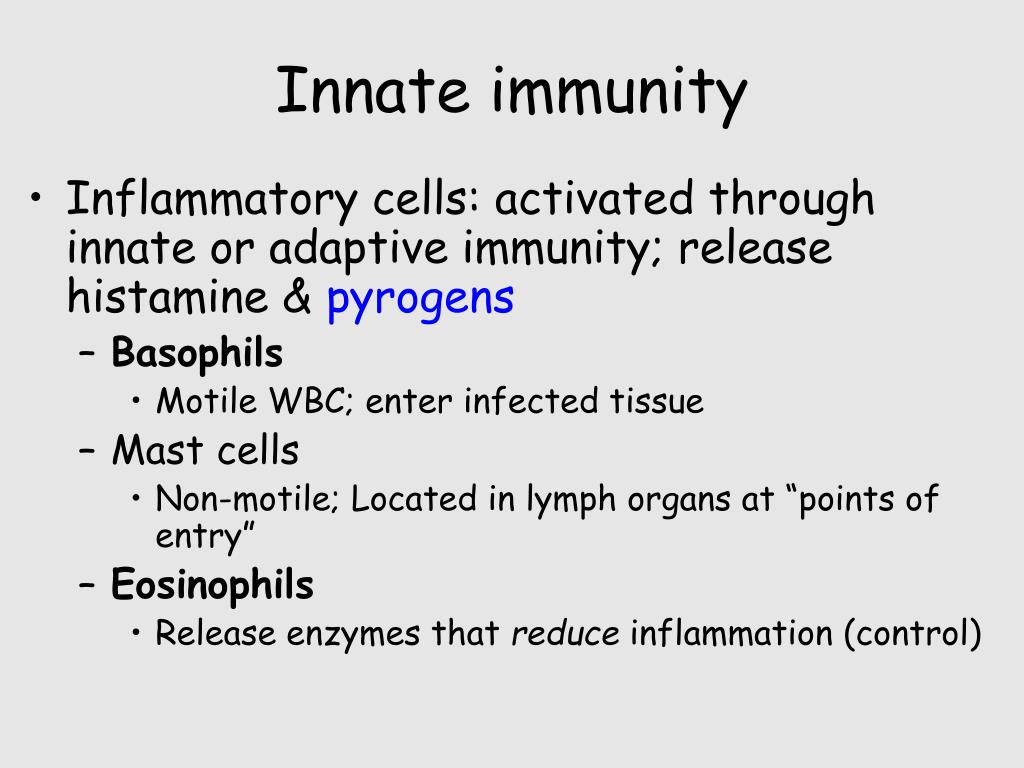 Innate immunity

• Inflammatory cells: activated through innate or adaptive immunity; release histamine & pyrogens
  – Basophils
    • Motile WBC; enter infected tissue
  – Mast cells
    • Non-motile; Located in lymph organs at “points of entry”
  – Eosinophils
    • Release enzymes that reduce inflammation (control)